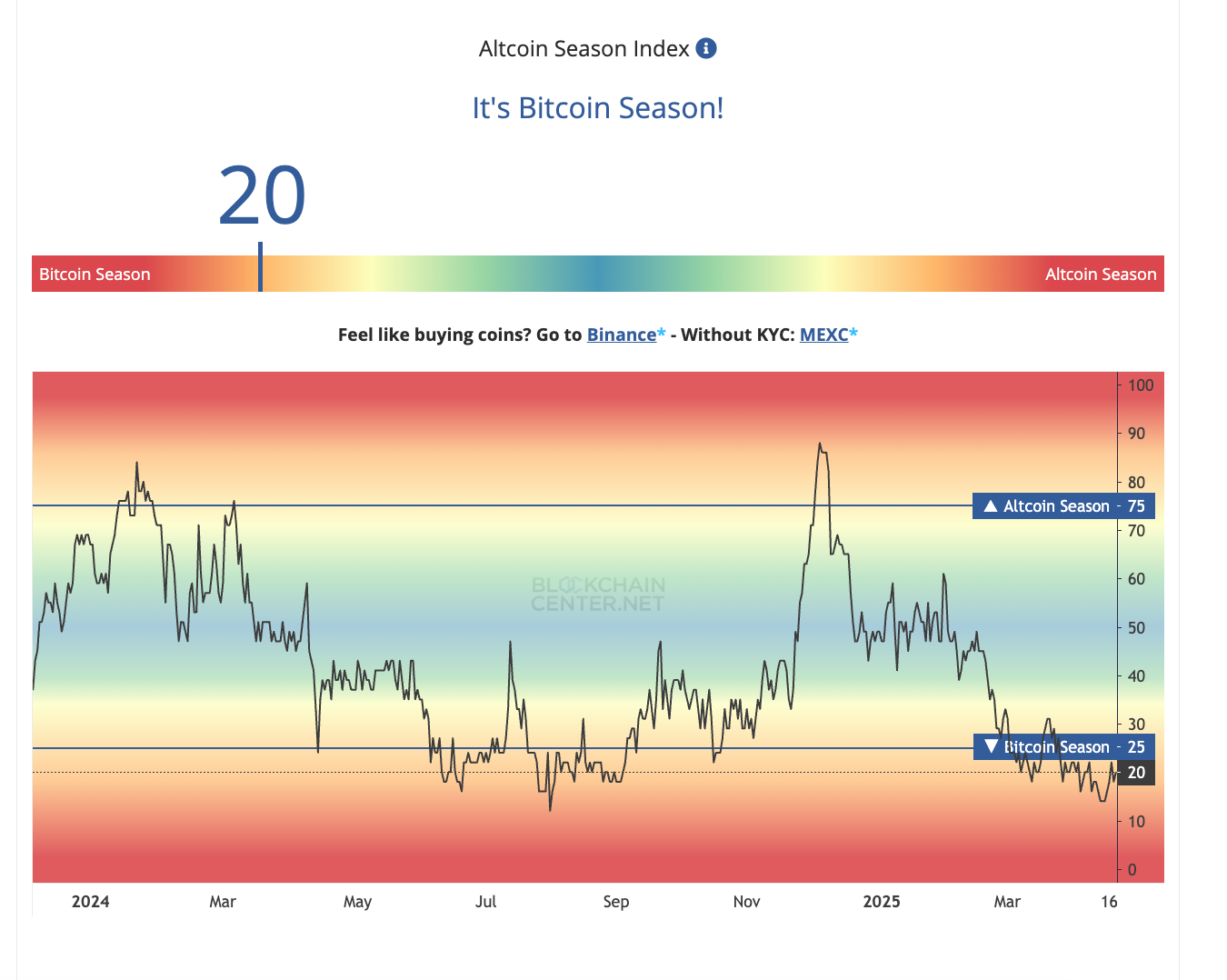 Altcoin Season Index

It's Bitcoin Season!

20

Bitcoin Season

Altcoin Season

Feel like buying coins? Go to Binance* - Without KYC: MEXC*

BLOCKCHAIN CENTER.NET

100
90
80
Altcoin Season - 75
70
60
50
40
30
Bitcoin Season - 25
20
10
0

2024 Mar May Jul Sep Nov 2025 Mar 16